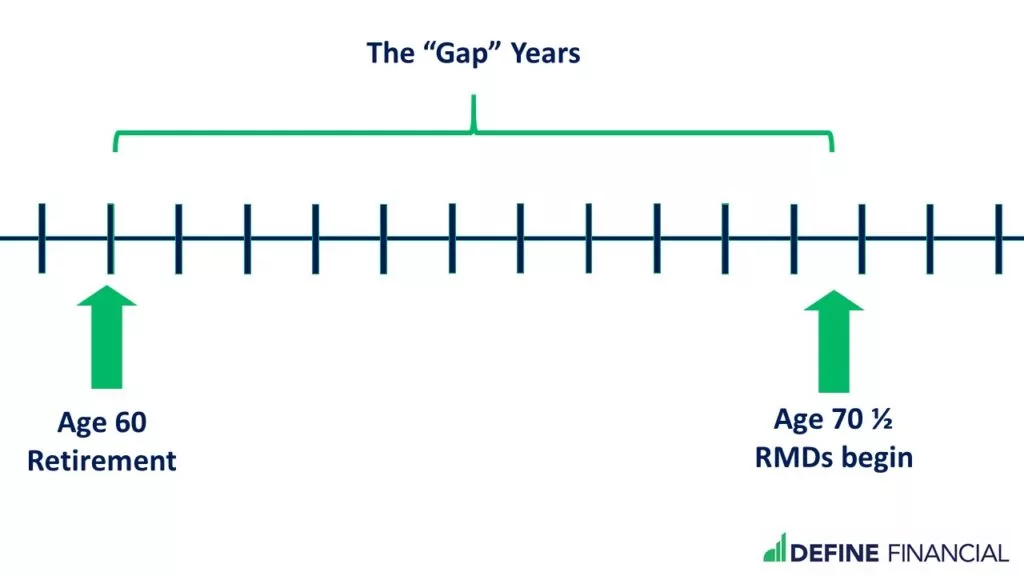 The “Gap” Years

Age 60
Retirement

Age 70 ½
RMDs begin

DEFINE FINANCIAL